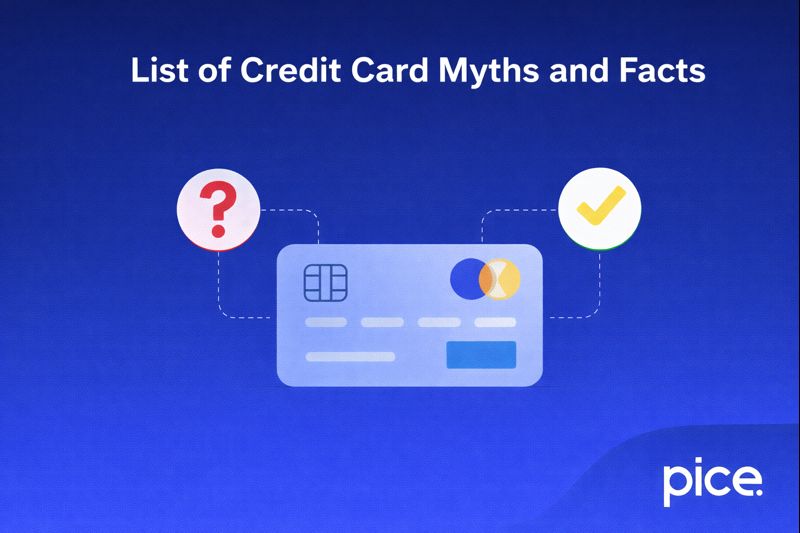 List of Credit Card Myths and Facts

?

pice.